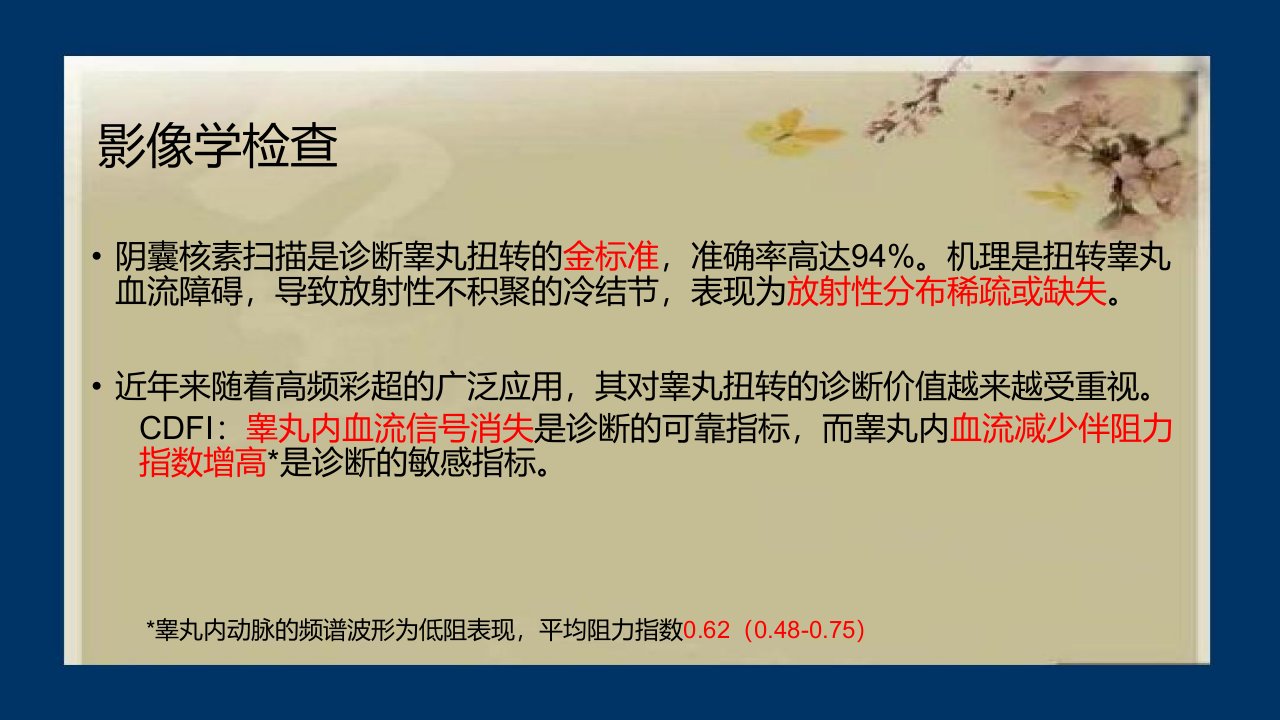 影像学检查

• 阴囊核素扫描是诊断睾丸扭转的金标准，准确率高达94%。机理是扭转睾丸血流障碍，导致放射性不积聚的冷结节，表现为放射性分布稀疏或缺失。

• 近年来随着高频彩超的广泛应用，其对睾丸扭转的诊断价值越来越受重视。
CDFI：睾丸内血流信号消失是诊断的可靠指标，而睾丸内血流减少伴阻力指数增高*是诊断的敏感指标。

*睾丸内动脉的频谱波形为低阻表现，平均阻力指数0.62（0.48-0.75）